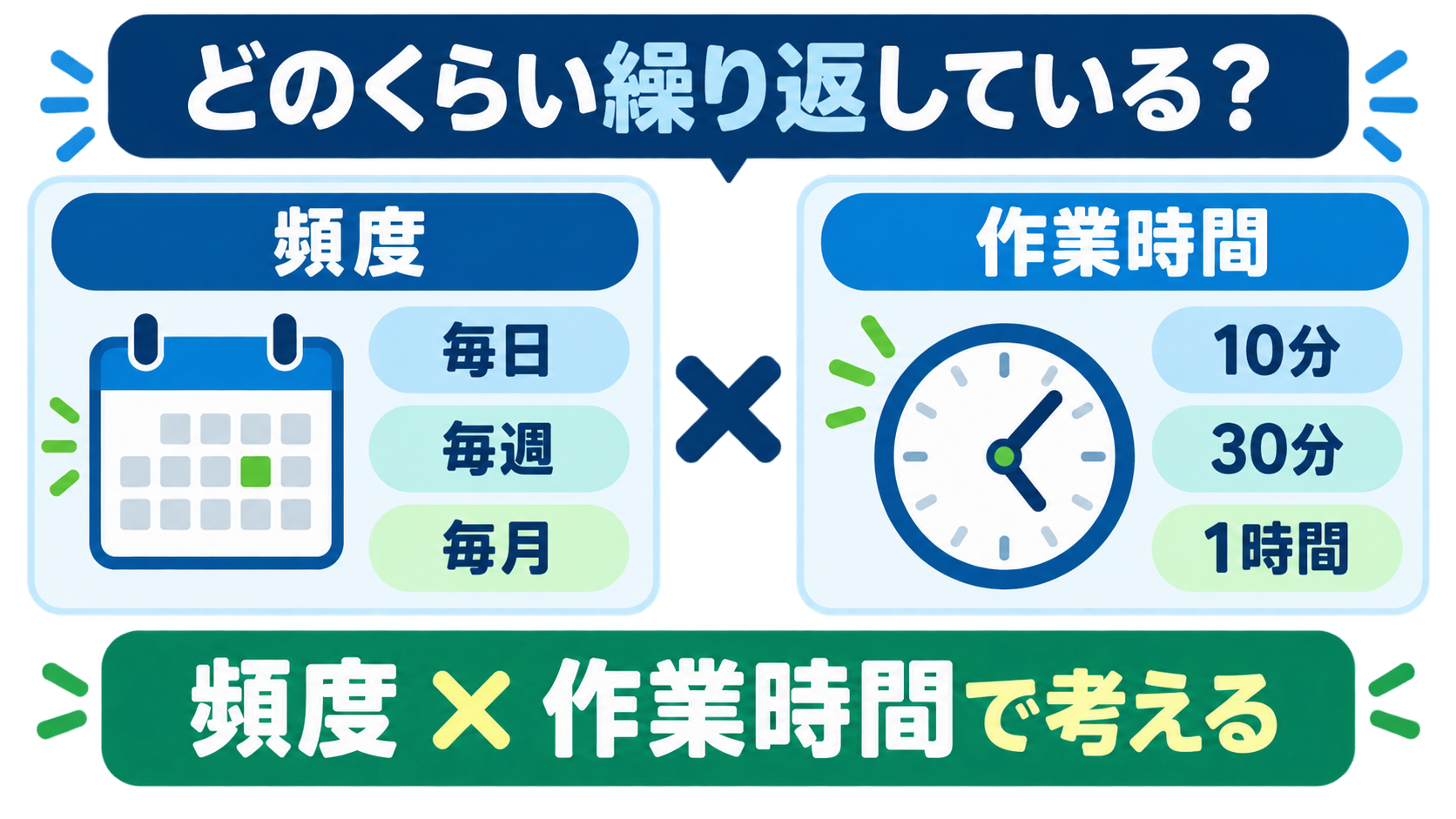 どのくらい繰り返している?

頻度

毎日
毎週
毎月

×

作業時間

10分
30分
1時間

頻度 × 作業時間で考える